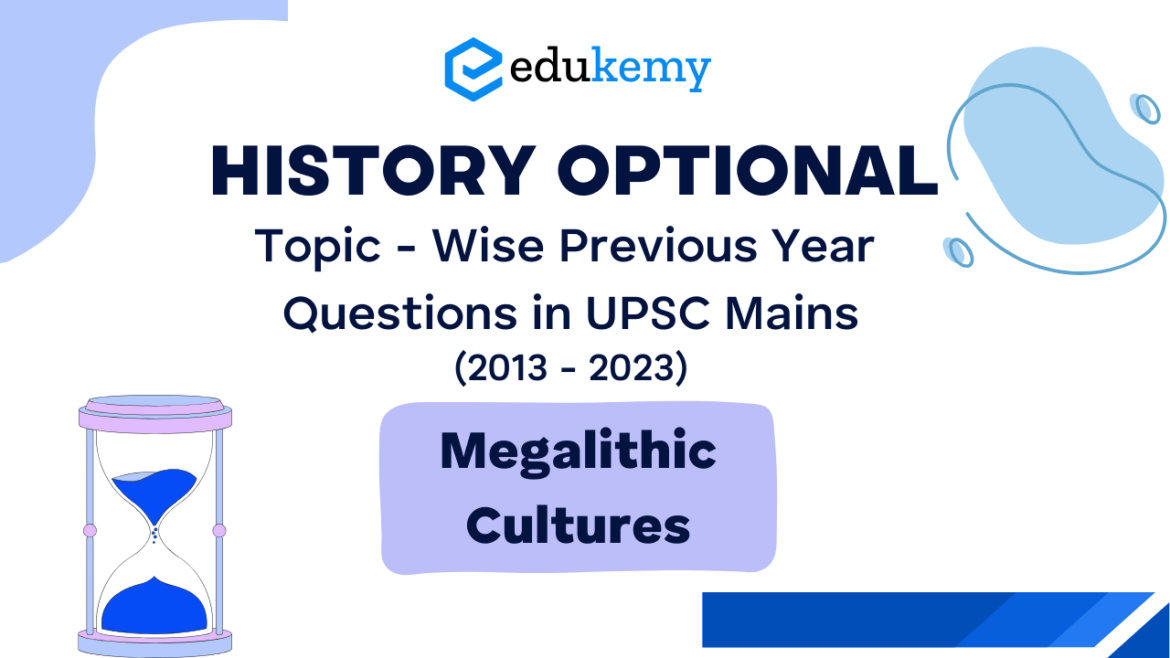 edukemy

HISTORY OPTIONAL

Topic - Wise Previous Year Questions in UPSC Mains (2013 - 2023)

Megalithic Cultures